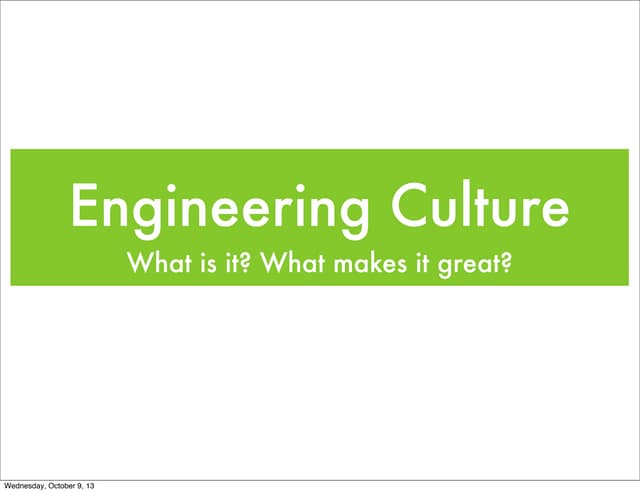 Engineering Culture
What is it? What makes it great?

Wednesday, October 9, 13